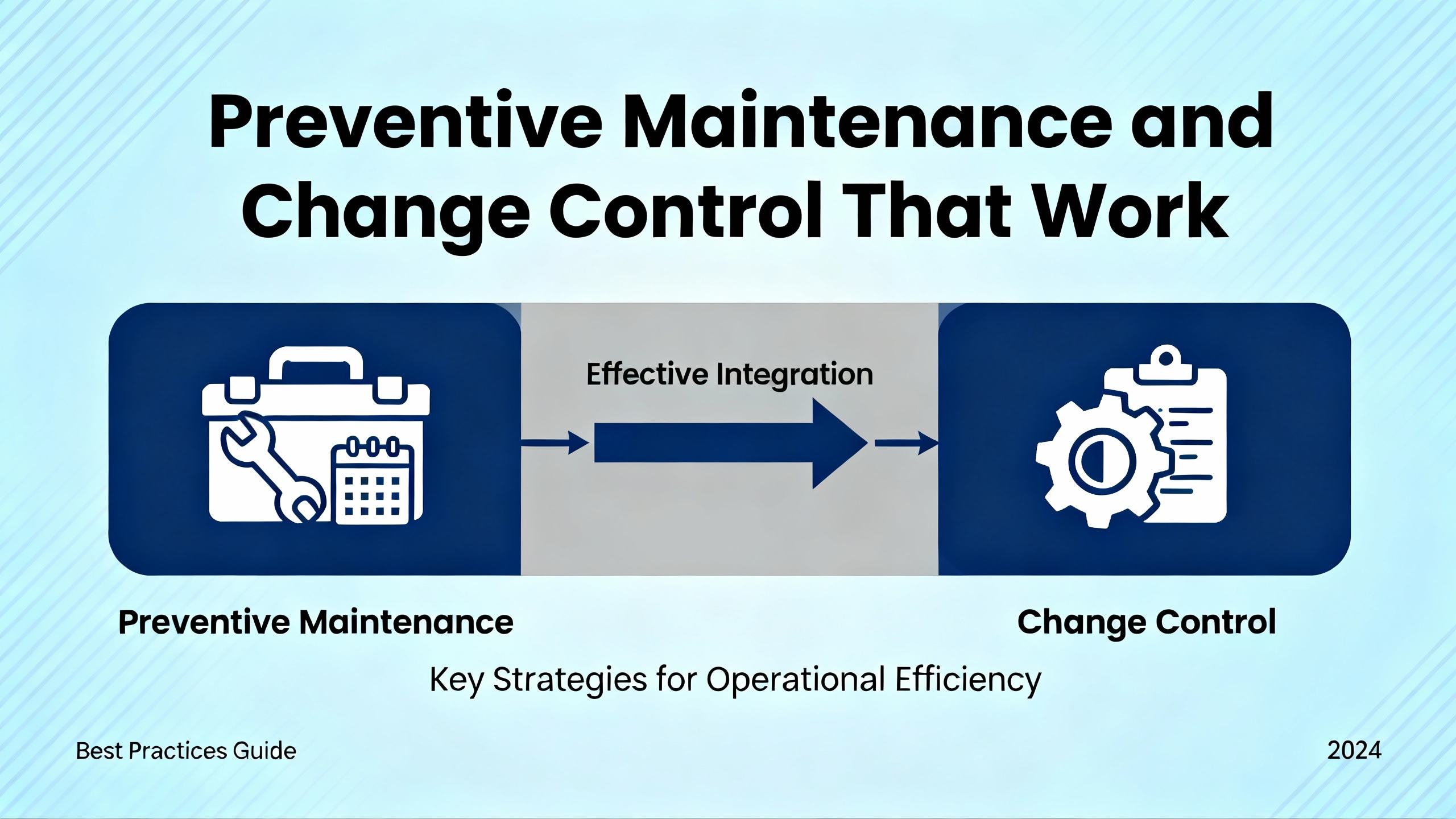 Preventive Maintenance and Change Control That Work

Effective Integration

Preventive Maintenance

Change Control

Key Strategies for Operational Efficiency

Best Practices Guide

2024